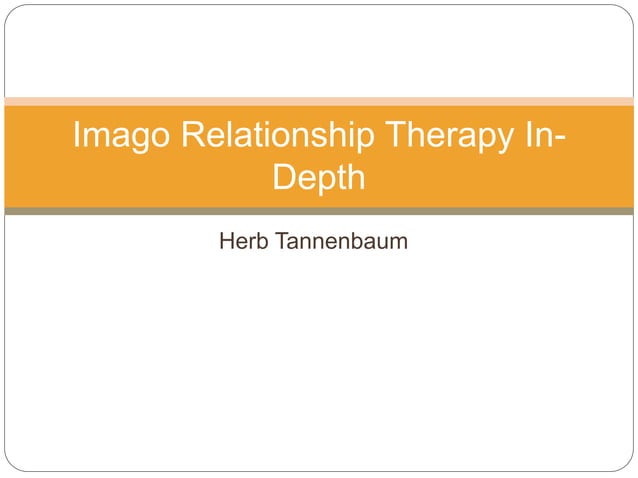 Imago Relationship Therapy In-Depth

Herb Tannenbaum